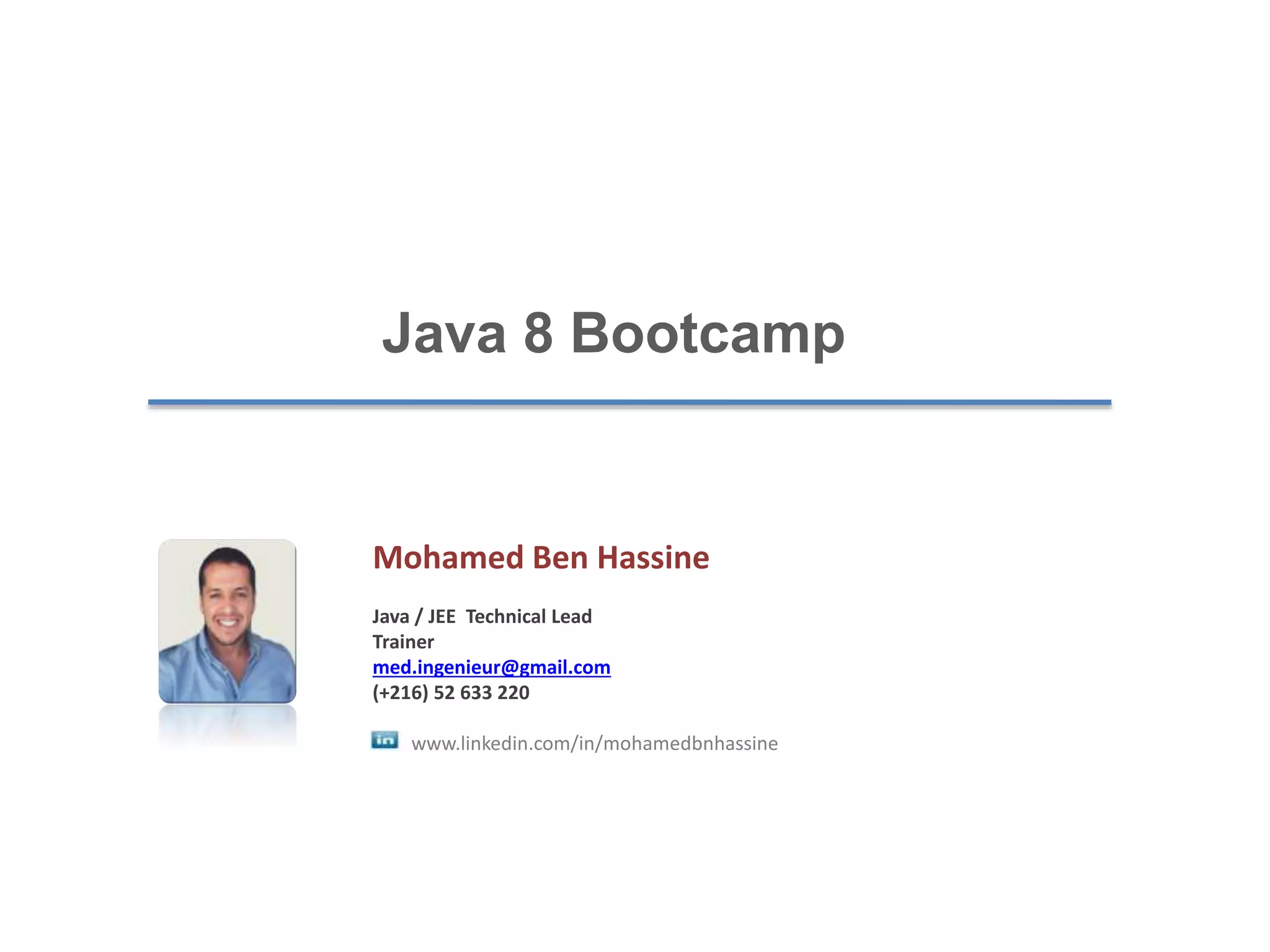 Java 8 Bootcamp

Mohamed Ben Hassine

Java / JEE Technical Lead
Trainer
med.ingenieur@gmail.com
(+216) 52 633 220

in www.linkedin.com/in/mohamedbnhassine